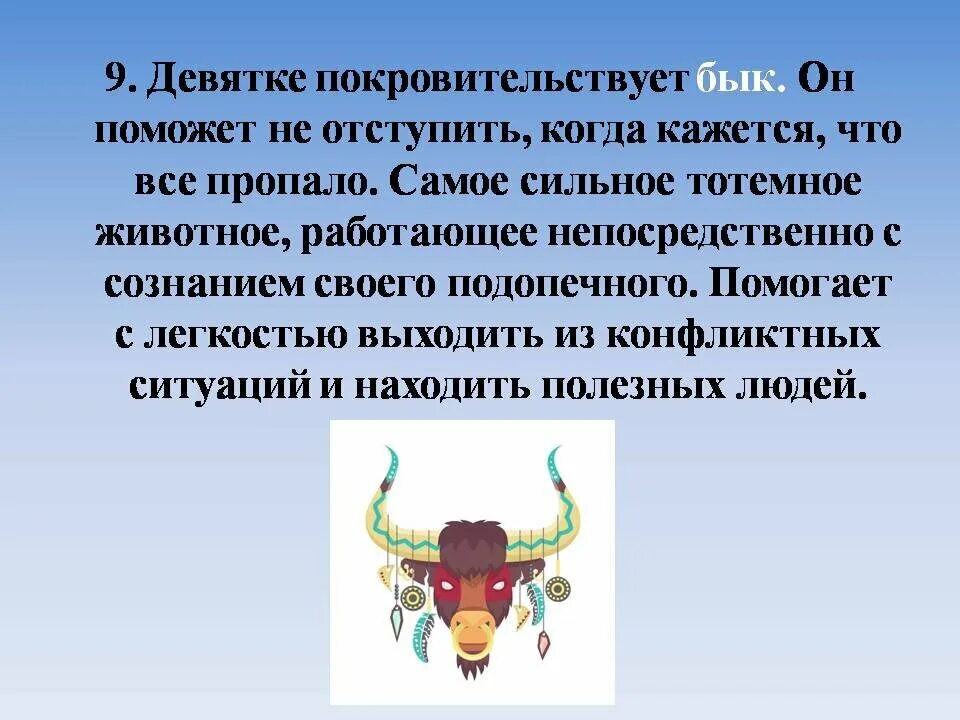 9. Девятке покровительствует бык. Он поможет не отступить, когда кажется, что все пропало. Самое сильное тотемное животное, работающее непосредственно с сознанием своего подопечного. Помогает с легкостью выходить из конфликтных ситуаций и находить полезных людей.